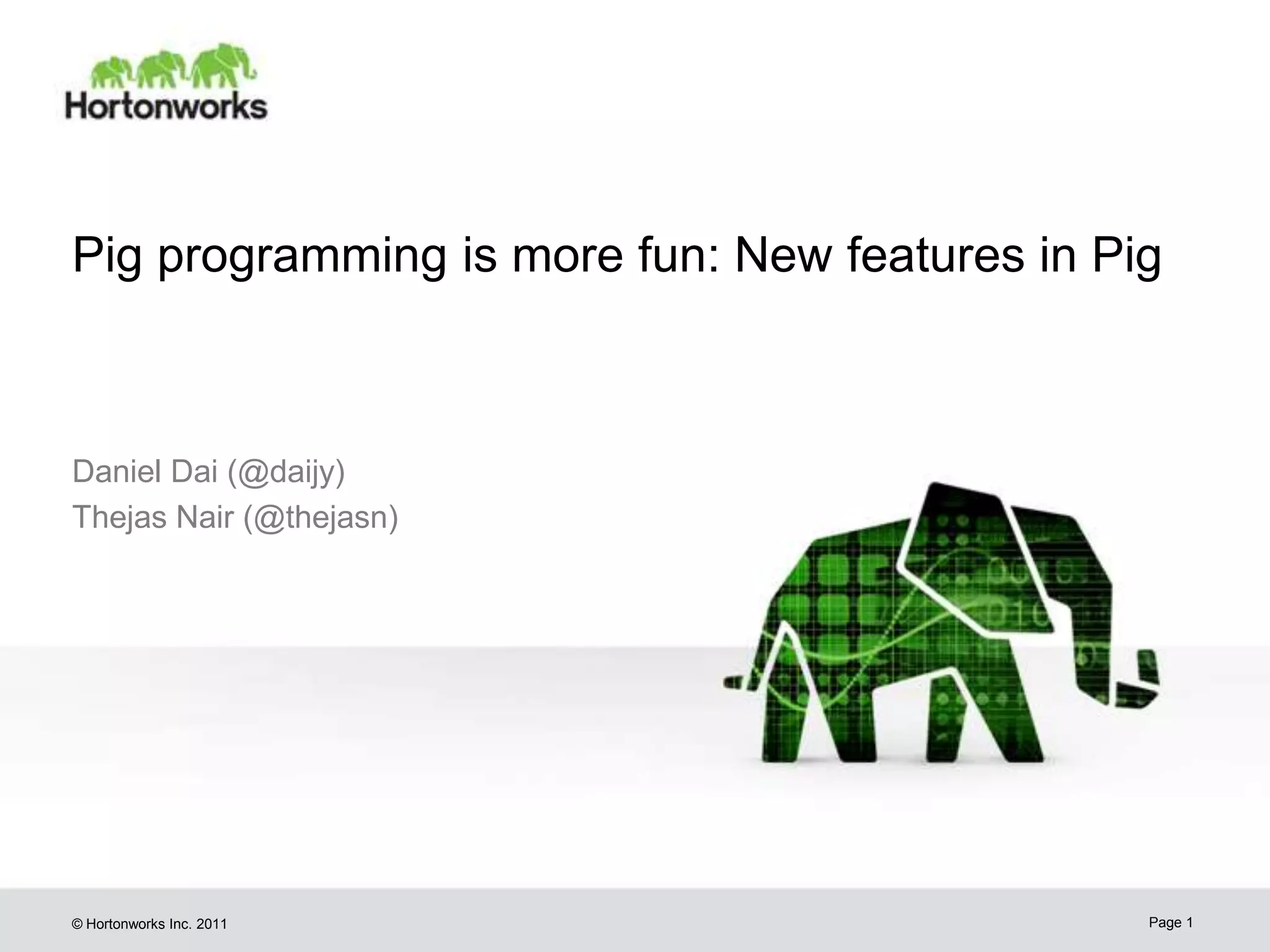 Hortonworks

Pig programming is more fun: New features in Pig

Daniel Dai (@daijy)
Thejas Nair (@thejasn)

© Hortonworks Inc. 2011

Page 1